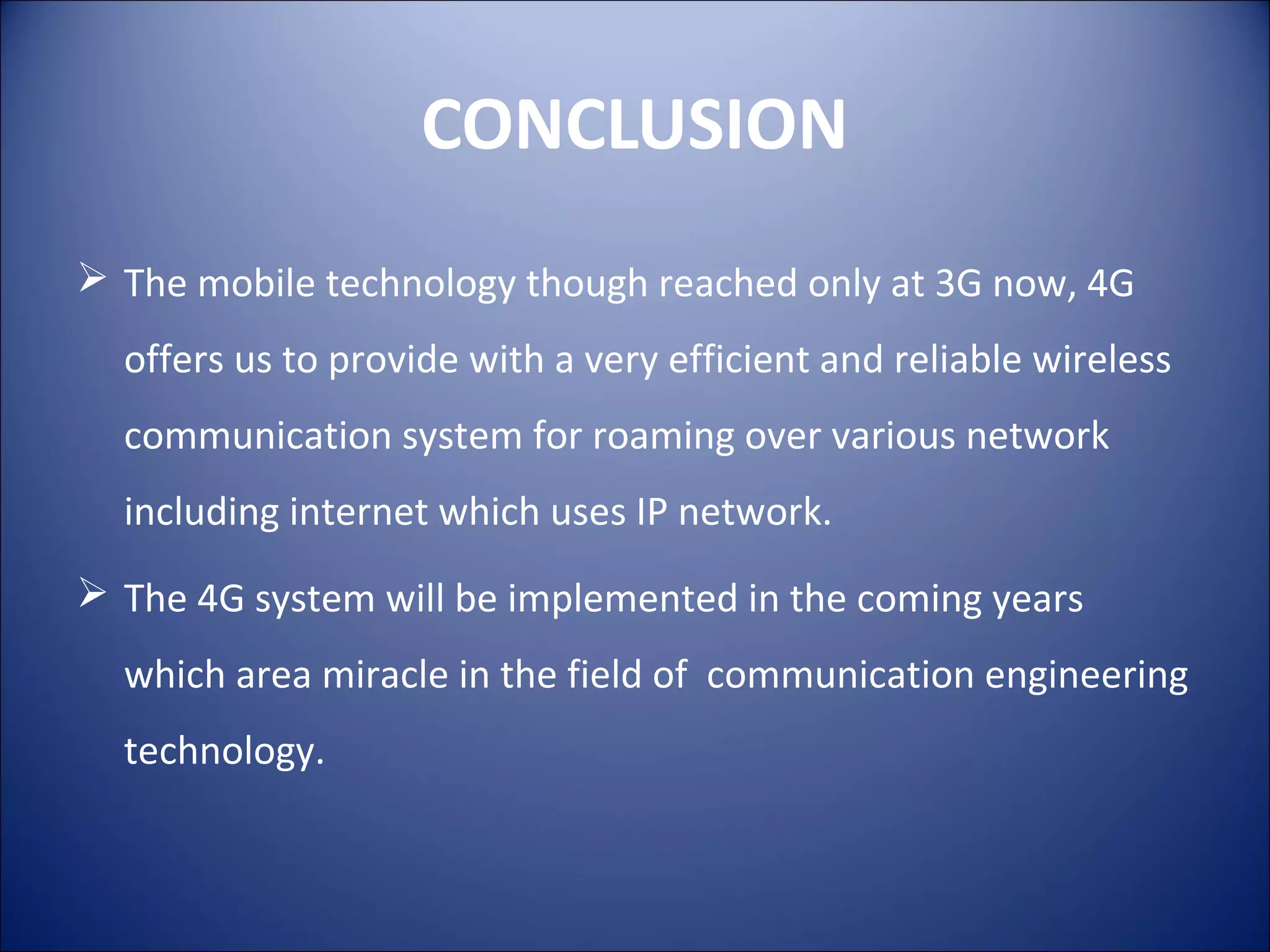 CONCLUSION

➢ The mobile technology though reached only at 3G now, 4G offers us to provide with a very efficient and reliable wireless communication system for roaming over various network including internet which uses IP network.

➢ The 4G system will be implemented in the coming years which area miracle in the field of communication engineering technology.